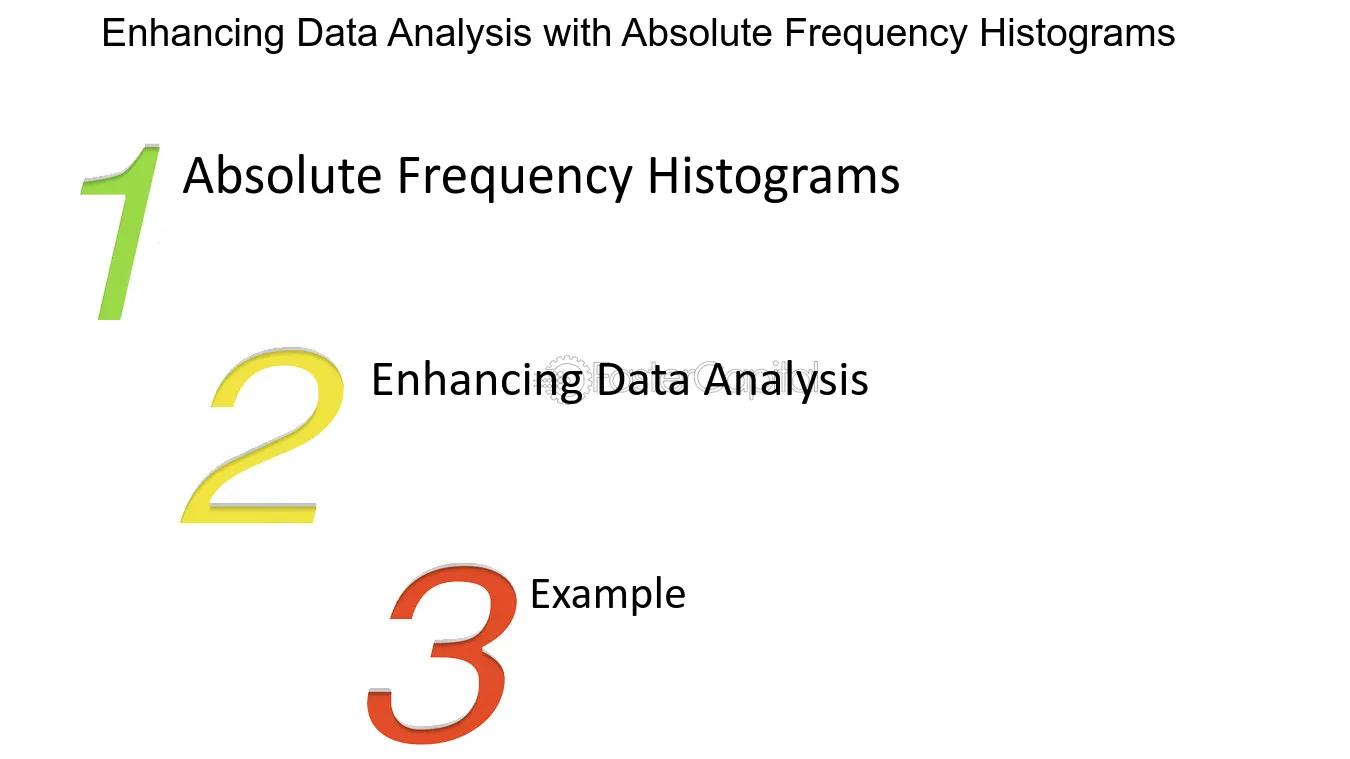 Enhancing Data Analysis with Absolute Frequency Histograms

1 Absolute Frequency Histograms

2 Enhancing Data Analysis

3 Example

FasterCapital